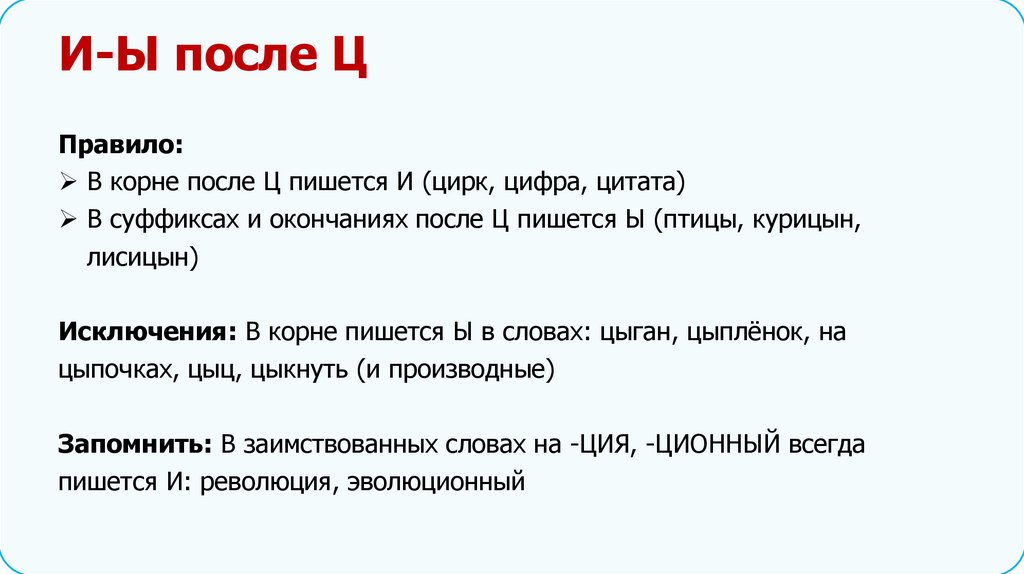 И-Ы после Ц

Правило:
➢ В корне после Ц пишется И (цирк, цифра, цитата)
➢ В суффиксах и окончаниях после Ц пишется Ы (птицы, курицын, лисицын)

Исключения: В корне пишется Ы в словах: цыган, цыплёнок, на цыпочках, цыц, цыкнуть (и производные)

Запомнить: В заимствованных словах на -ЦИЯ, -ЦИОННЫЙ всегда пишется И: революция, эволюционный